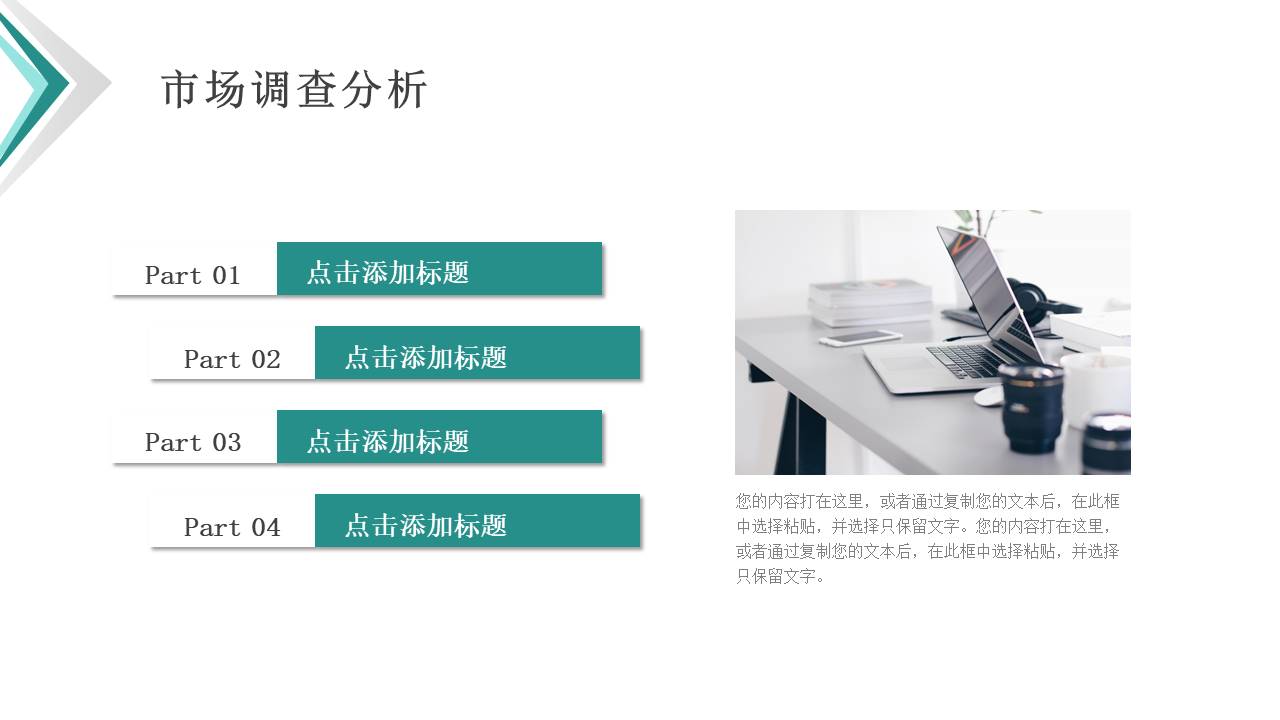 市场调查分析

Part 01 点击添加标题

Part 02 点击添加标题

Part 03 点击添加标题

Part 04 点击添加标题

您的内容打在这里，或者通过复制您的文本后，在此框中选择粘贴，并选择只保留文字。您的内容打在这里，或者通过复制您的文本后，在此框中选择粘贴，并选择只保留文字。